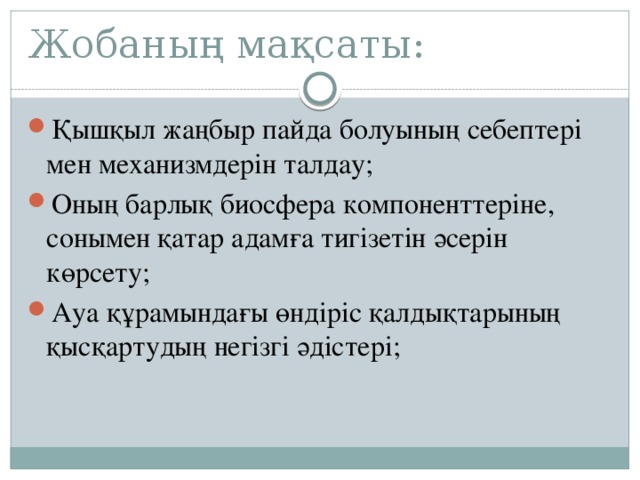 Жобаның мақсаты:

Қышқыл жаңбыр пайда болуының себептері мен механизмдерін талдау;

Оның барлық биосфера компоненттеріне, сонымен қатар адамға тигізетін әсерін көрсету;

Ауа құрамындағы өндіріс қалдықтарының қысқартудың негізгі әдістері;